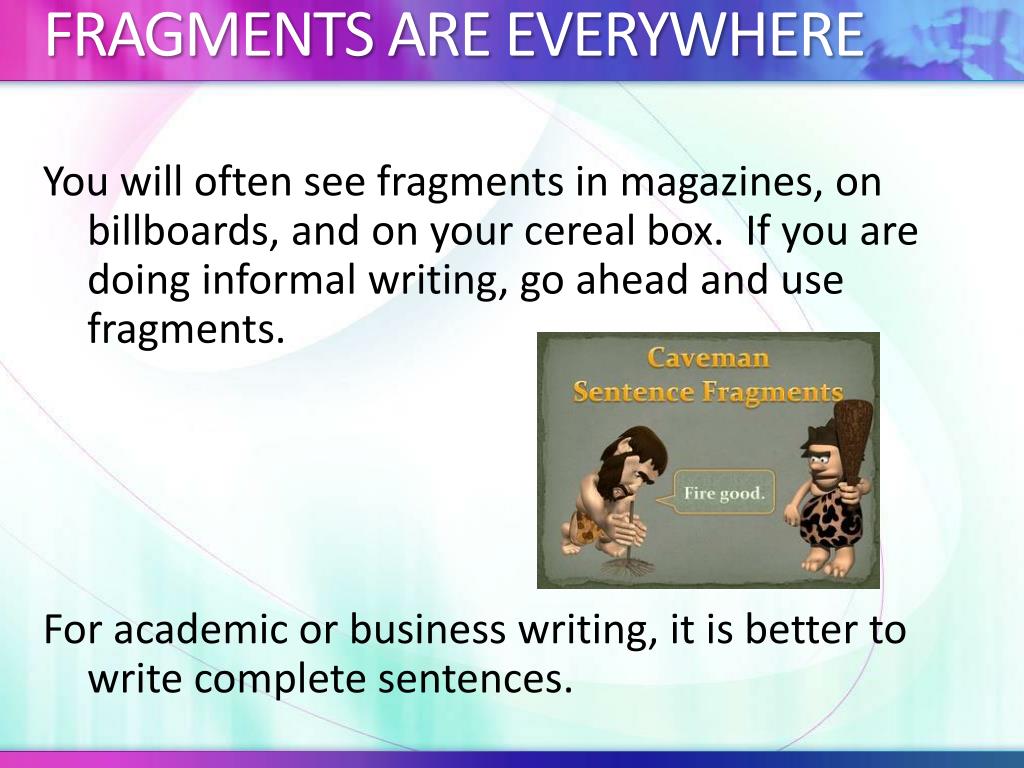 FRAGMENTS ARE EVERYWHERE

You will often see fragments in magazines, on billboards, and on your cereal box. If you are doing informal writing, go ahead and use fragments.

Caveman
Sentence Fragments

Fire good.

For academic or business writing, it is better to write complete sentences.